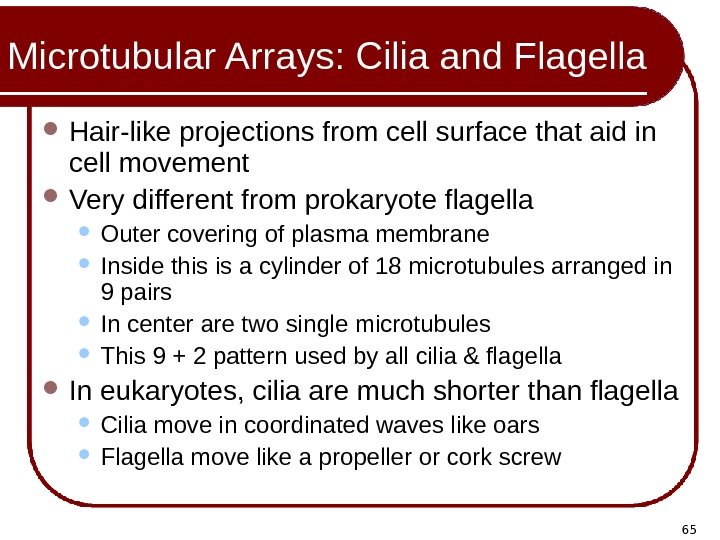 Microtubular Arrays: Cilia and Flagella

- Hair-like projections from cell surface that aid in cell movement
- Very different from prokaryote flagella
  - Outer covering of plasma membrane
  - Inside this is a cylinder of 18 microtubules arranged in 9 pairs
  - In center are two single microtubules
  - This 9 + 2 pattern used by all cilia & flagella
- In eukaryotes, cilia are much shorter than flagella
  - Cilia move in coordinated waves like oars
  - Flagella move like a propeller or cork screw

65